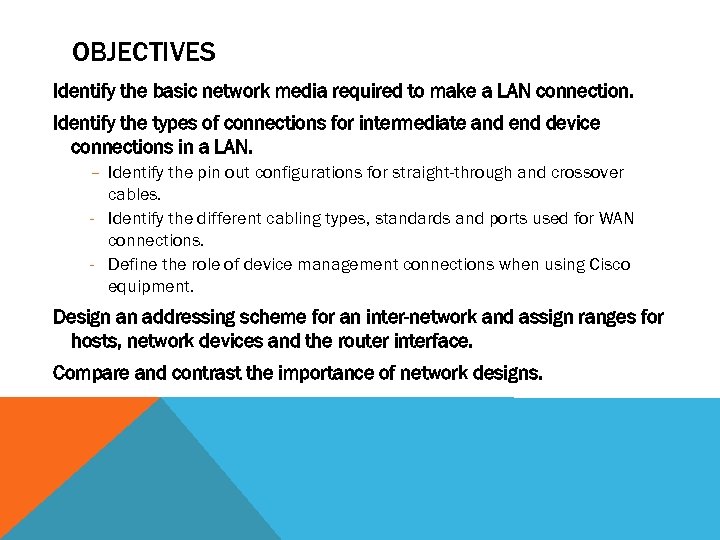 OBJECTIVES

Identify the basic network media required to make a LAN connection.

Identify the types of connections for intermediate and end device connections in a LAN.

– Identify the pin out configurations for straight-through and crossover cables.
- Identify the different cabling types, standards and ports used for WAN connections.
- Define the role of device management connections when using Cisco equipment.

Design an addressing scheme for an inter-network and assign ranges for hosts, network devices and the router interface.

Compare and contrast the importance of network designs.